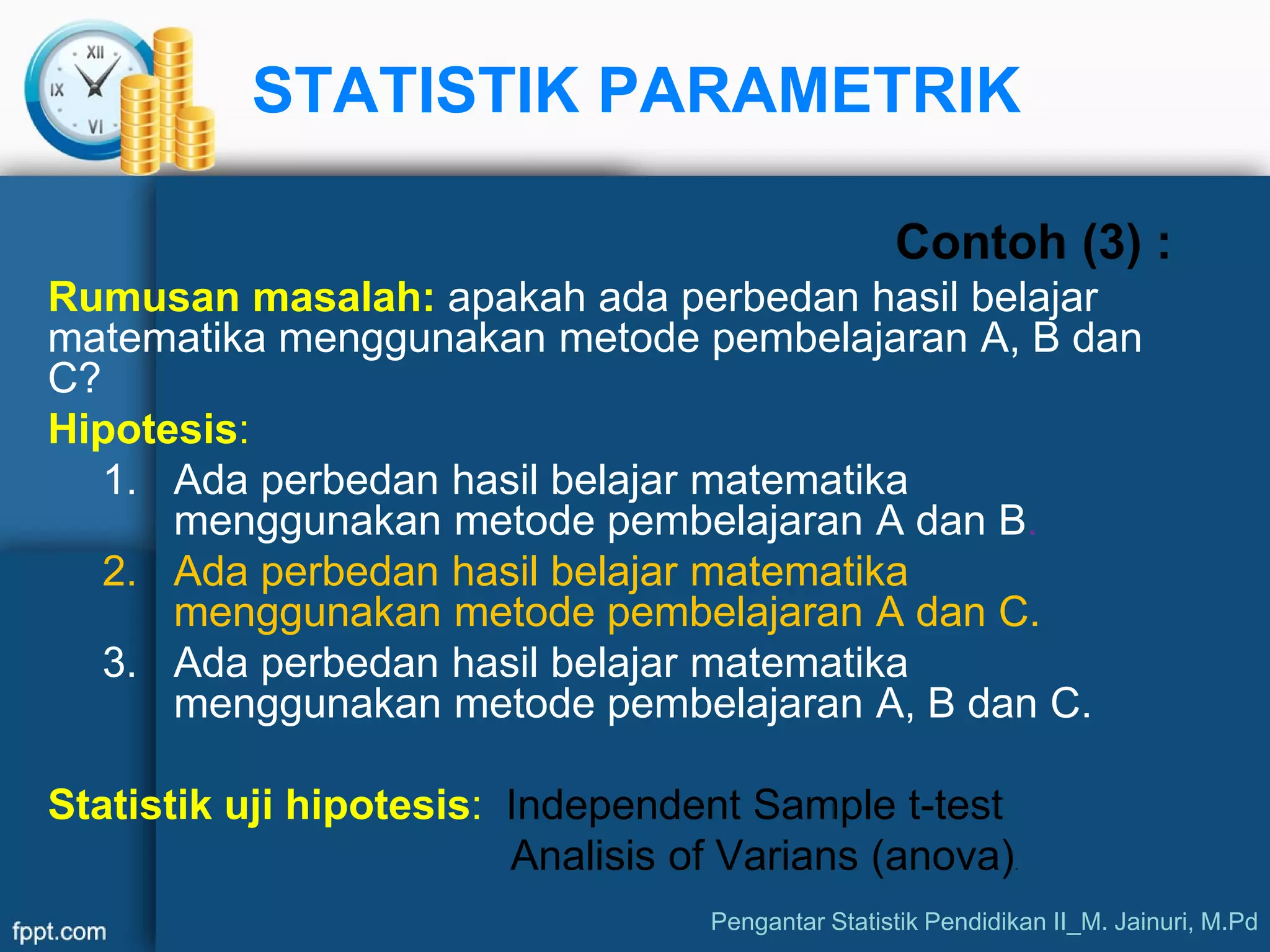 XII
IX
VI

STATISTIK PARAMETRIK

Contoh (3) :

Rumusan masalah: apakah ada perbedan hasil belajar matematika menggunakan metode pembelajaran A, B dan C?

Hipotesis:
1. Ada perbedan hasil belajar matematika menggunakan metode pembelajaran A dan B.
2. Ada perbedan hasil belajar matematika menggunakan metode pembelajaran A dan C.
3. Ada perbedan hasil belajar matematika menggunakan metode pembelajaran A, B dan C.

Statistik uji hipotesis: Independent Sample t-test
Analisis of Varians (anova).

fppt.com

Pengantar Statistik Pendidikan II_M. Jainuri, M.Pd